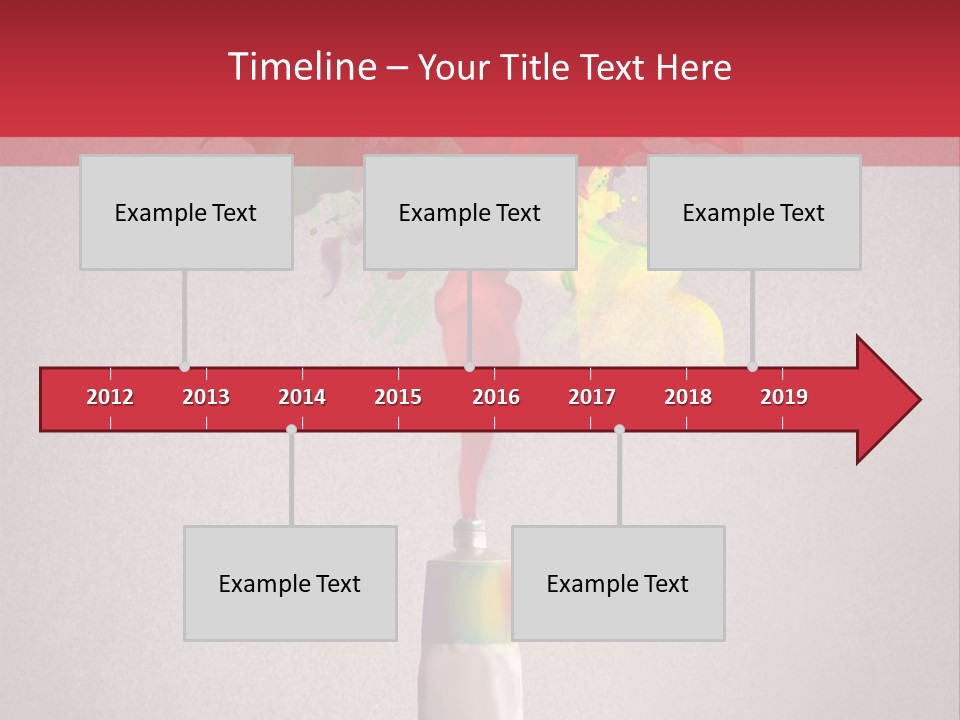 Timeline – Your Title Text Here

Example Text

Example Text

Example Text

2012
2013
2014
2015
2016
2017
2018
2019

Example Text

Example Text